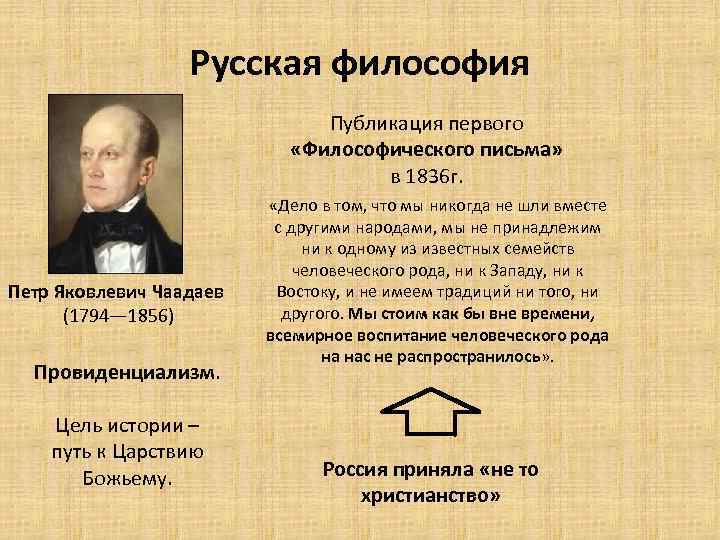 Русская философия

Петр Яковлевич Чаадаев (1794—1856)

Провиденциализм.

Цель истории – путь к Царствию Божьему.

Публикация первого «Философического письма» в 1836г.

«Дело в том, что мы никогда не шли вместе с другими народами, мы не принадлежим ни к одному из известных семейств человеческого рода, ни к Западу, ни к Востоку, и не имеем традиций ни того, ни другого. Мы стоим как бы вне времени, всемирное воспитание человеческого рода на нас не распространилось».

Россия приняла «не то христианство»